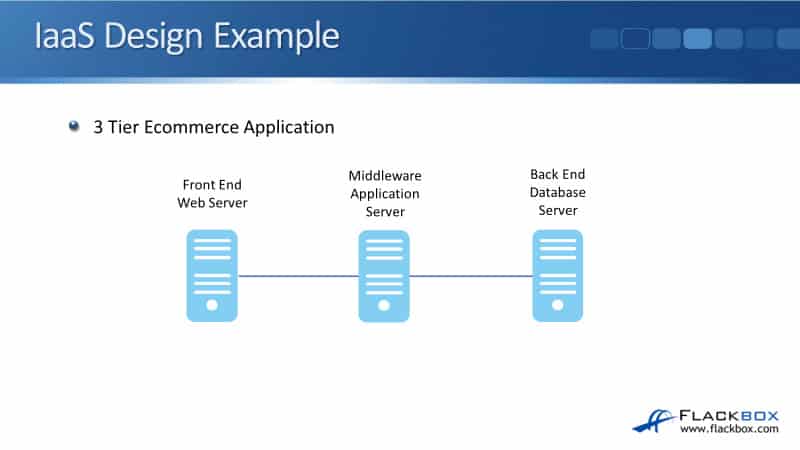 IaaS Design Example

3 Tier Ecommerce Application

Front End Web Server

Middleware Application Server

Back End Database Server

FLACKBOX
www.flackbox.com